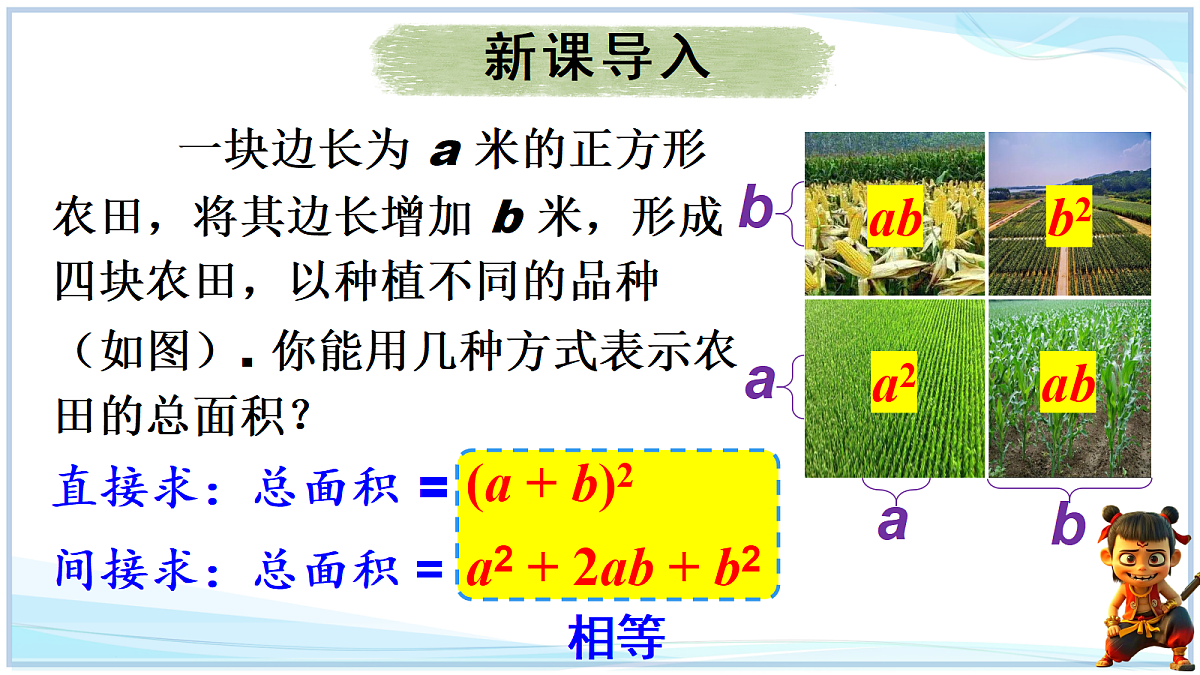 新课导入

一块边长为 $a$ 米的正方形农田，将其边长增加 $b$ 米，形成四块农田，以种植不同的品种（如图）. 你能用几种方式表示农田的总面积？

直接求：总面积 = $(a+b)^2$

间接求：总面积 = $a^2+2ab+b^2$

相等

$b$ $ab$ $b^2$

$a$ $a^2$ $ab$

$a$ $b$